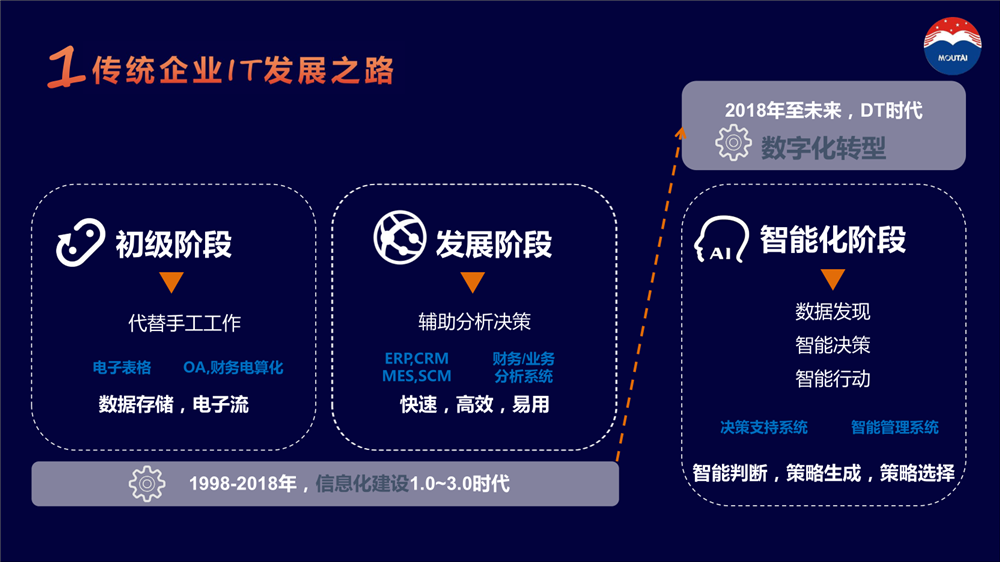 1 传统企业IT发展之路

MOUTAI

2018年至未来，DT时代
数字化转型

初级阶段
代替手工工作
电子表格
OA,财务电算化
数据存储，电子流

发展阶段
辅助分析决策
ERP,CRM
MES,SCM
财务/业务
分析系统
快速，高效，易用

AI
智能化阶段
数据发现
智能决策
智能行动
决策支持系统
智能管理系统
智能判断，策略生成，策略选择

1998-2018年，信息化建设1.0~3.0时代